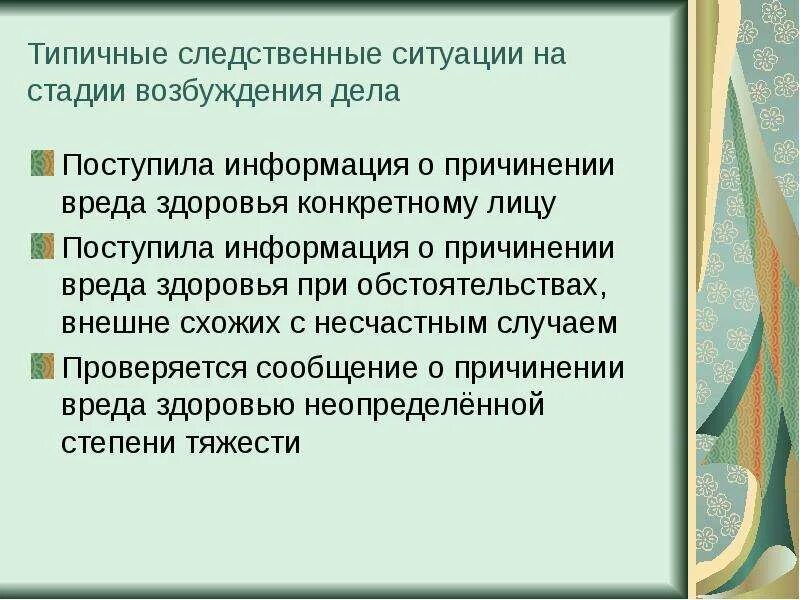 Типичные следственные ситуации на стадии возбуждения дела

Поступила информация о причинении вреда здоровья конкретному лицу

Поступила информация о причинении вреда здоровья при обстоятельствах, внешне схожих с несчастным случаем

Проверяется сообщение о причинении вреда здоровью неопределённой степени тяжести